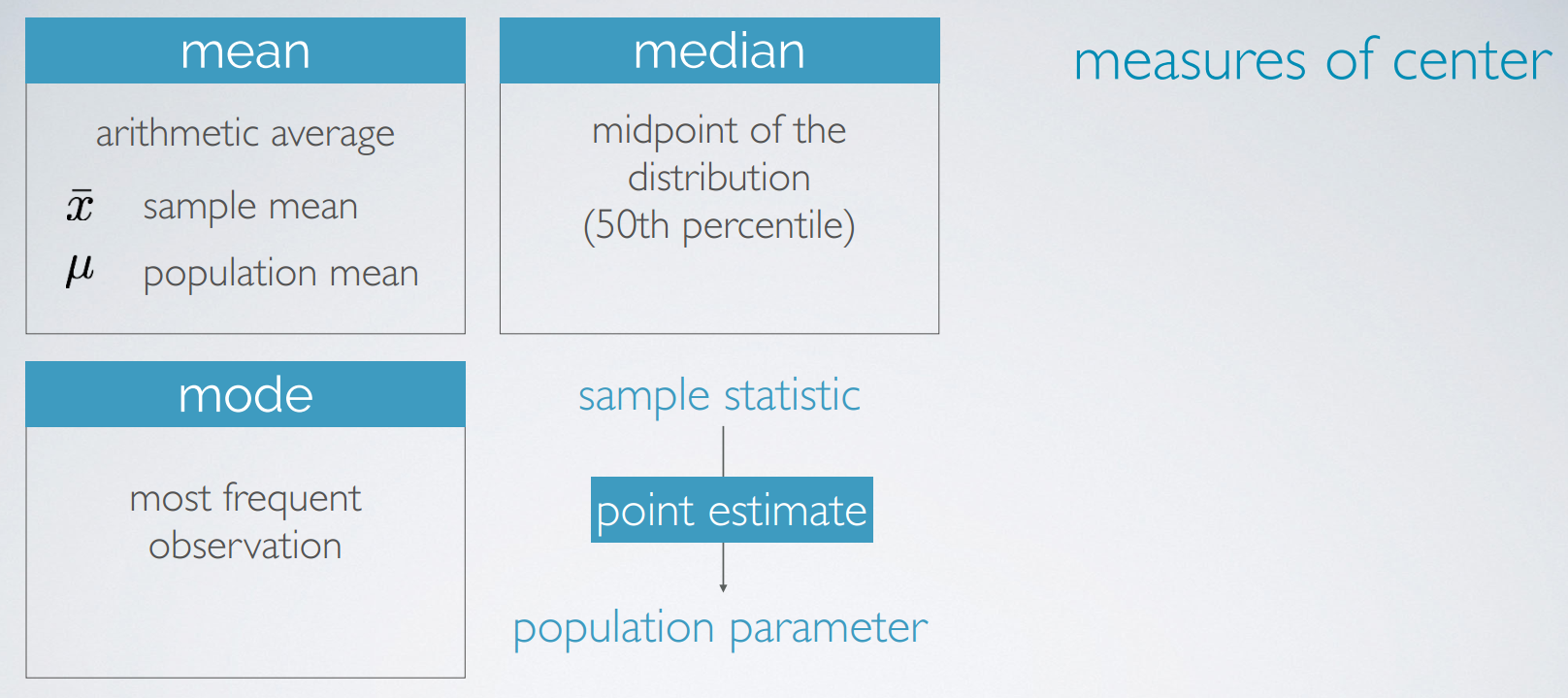 measures of center

mean

arithmetic average

$\bar{x}$ sample mean

$\mu$ population mean

median

midpoint of the distribution (50th percentile)

mode

most frequent observation

sample statistic

point estimate

population parameter